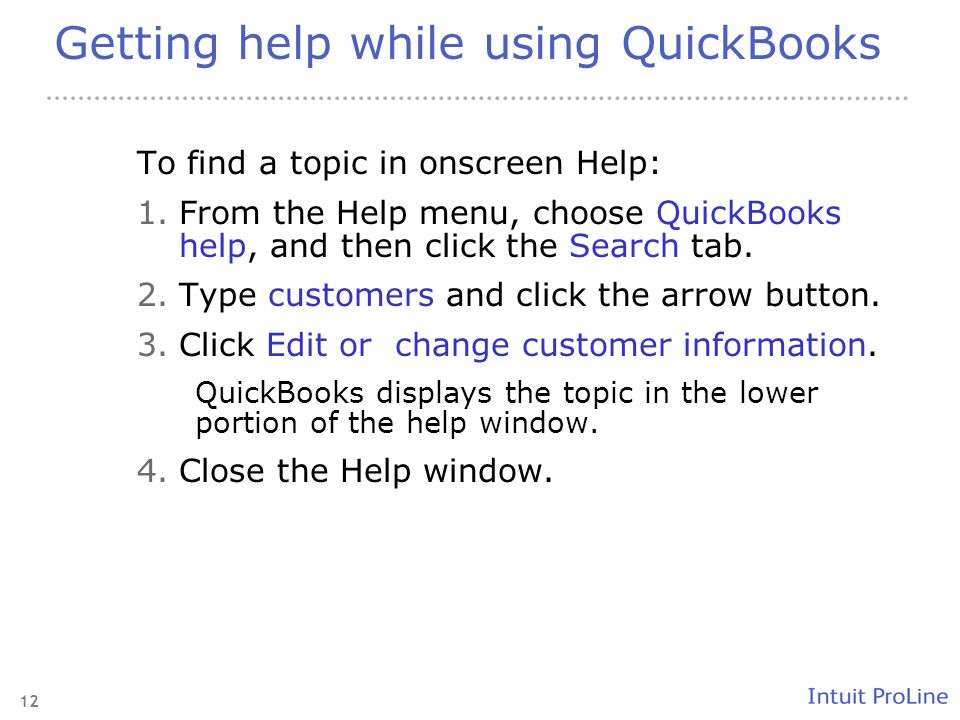 Getting help while using QuickBooks

To find a topic in onscreen Help:

1. From the Help menu, choose QuickBooks help, and then click the Search tab.

2. Type customers and click the arrow button.

3. Click Edit or  change customer information.

QuickBooks displays the topic in the lower portion of the help window.

4. Close the Help window.

12

Intuit ProLine